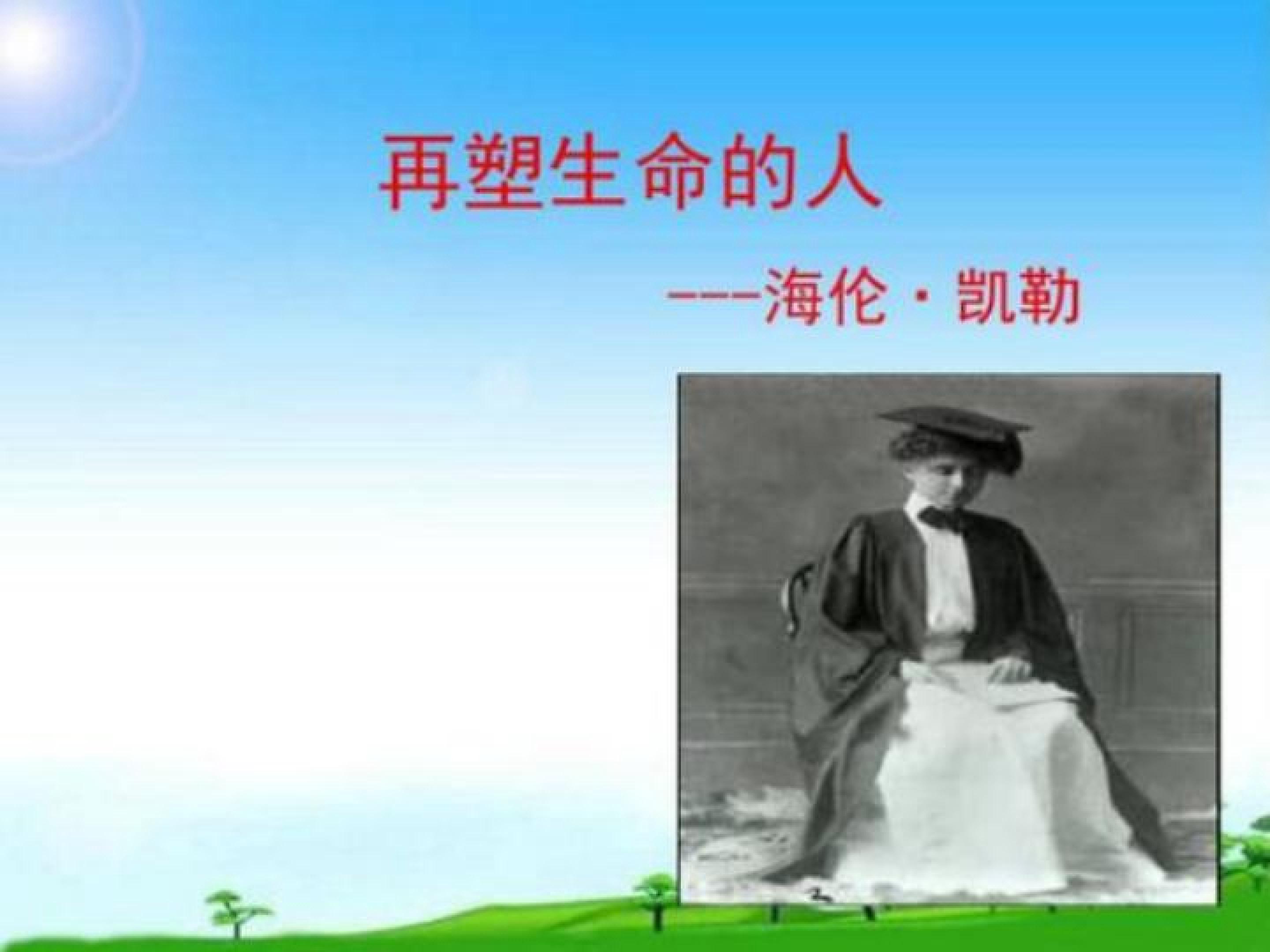 再塑生命的人

----海伦·凯勒